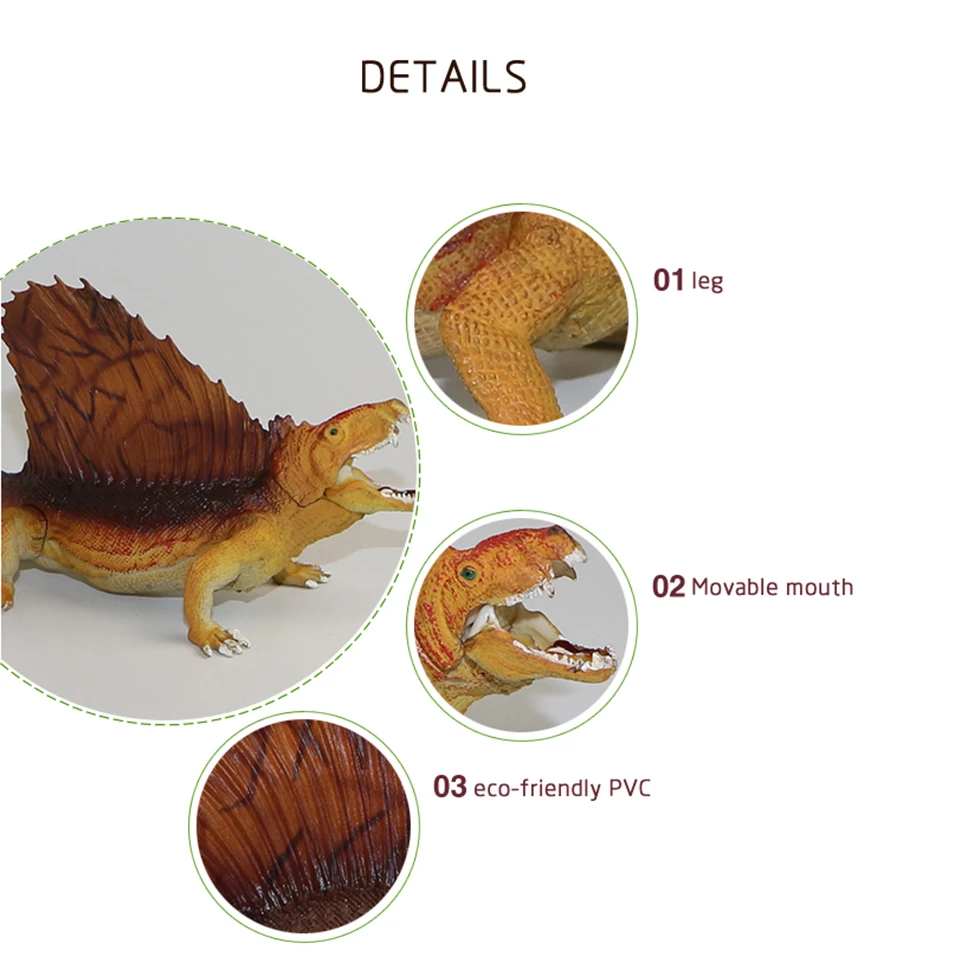 DETAILS

01 leg

02 Movable mouth

03 eco-friendly PVC